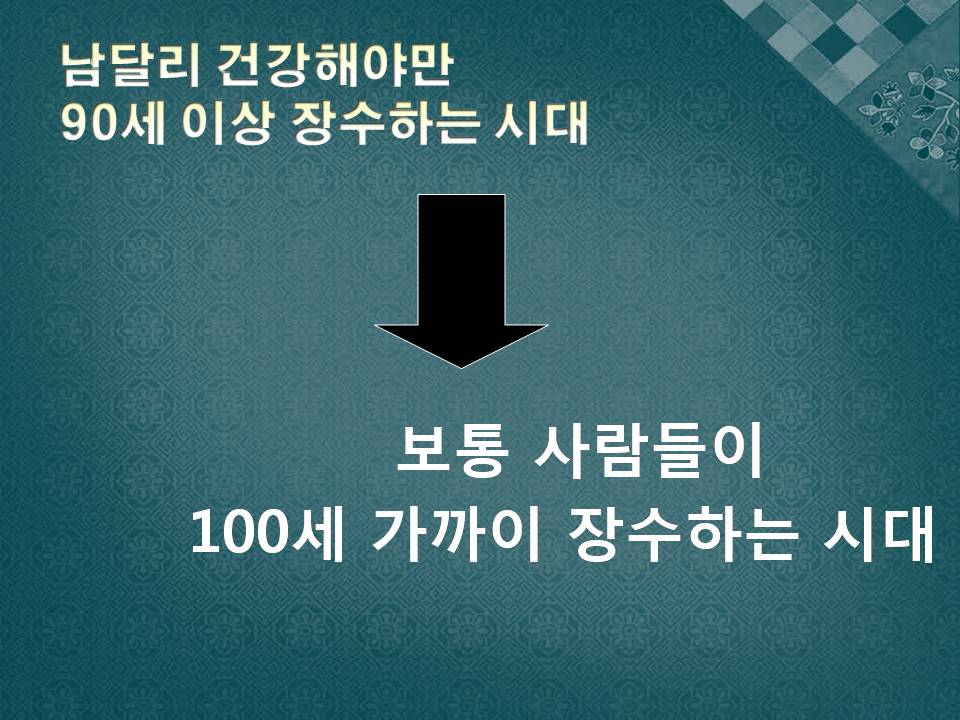 남달리 건강해야만
90세 이상 장수하는 시대

보통 사람들이
100세 가까이 장수하는 시대